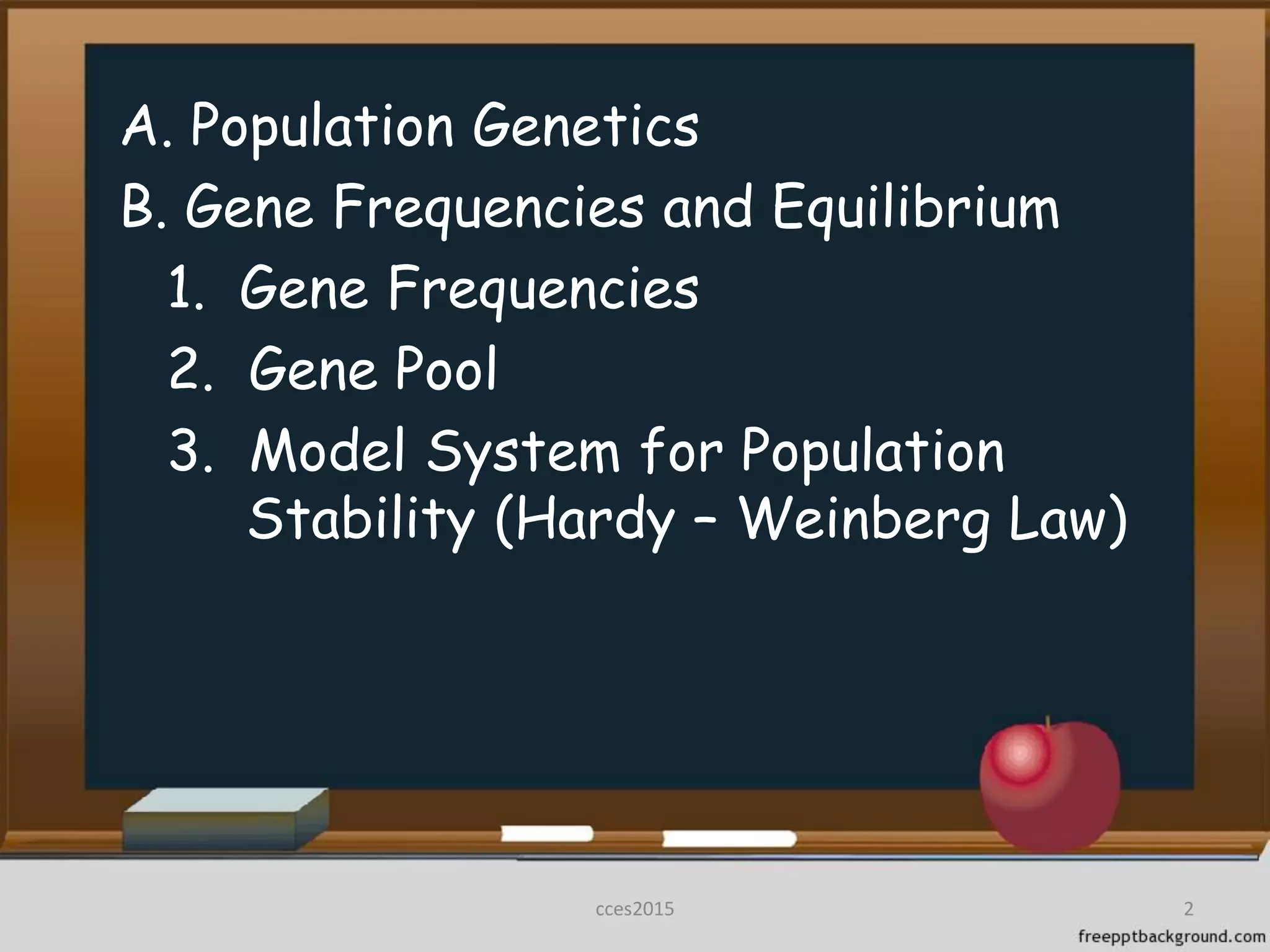 A. Population Genetics
B. Gene Frequencies and Equilibrium
1. Gene Frequencies
2. Gene Pool
3. Model System for Population Stability (Hardy – Weinberg Law)

cces2015

2

freepptbackground.com